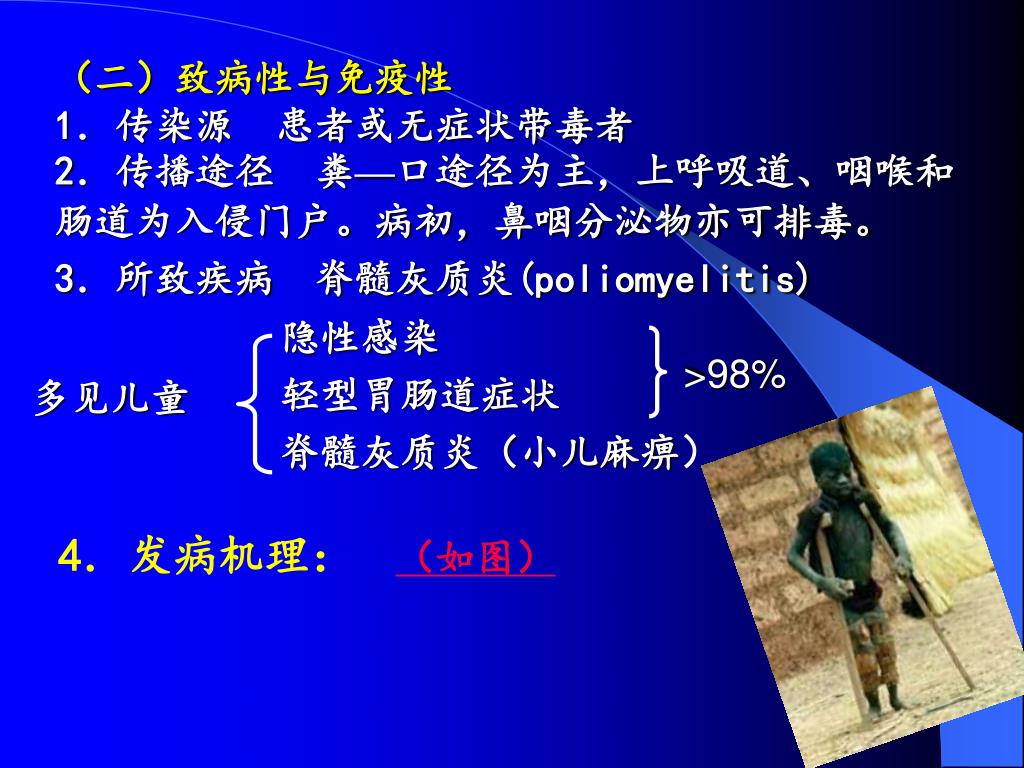 （二）致病性与免疫性

1. 传染源　患者或无症状带毒者

2. 传播途径　粪—口途径为主，上呼吸道、咽喉和肠道为入侵门户。病初，鼻咽分泌物亦可排毒。

3. 所致疾病　脊髓灰质炎(poliomyelitis)

多见儿童

隐性感染
轻型胃肠道症状
脊髓灰质炎（小儿麻痹）

>98%

4. 发病机理：　（如图）